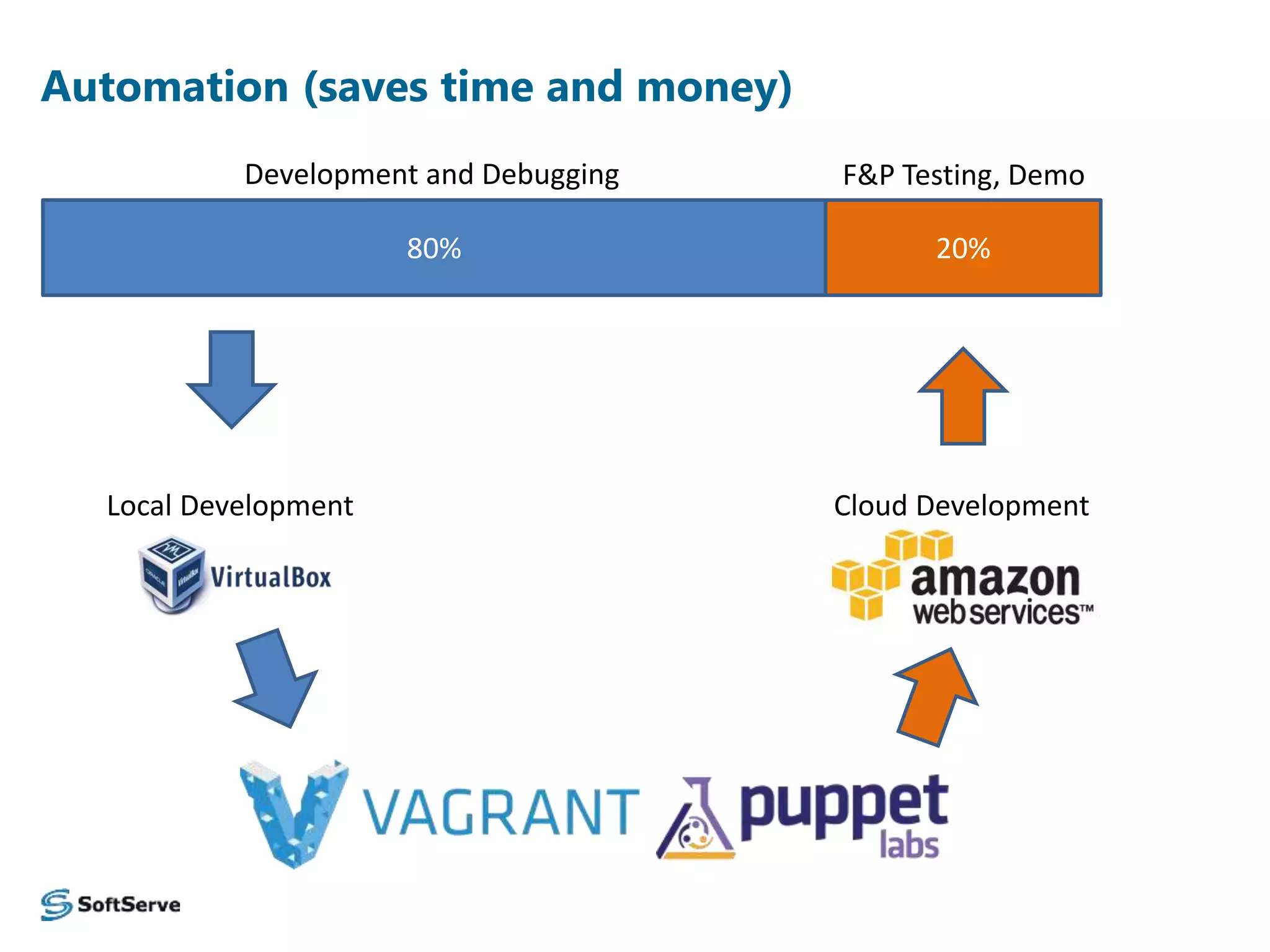 Automation (saves time and money)

Development and Debugging

F&P Testing, Demo

80%

20%

Local Development

VirtualBox

Cloud Development

amazon web services™

VAGRANT

puppet labs

SoftServe